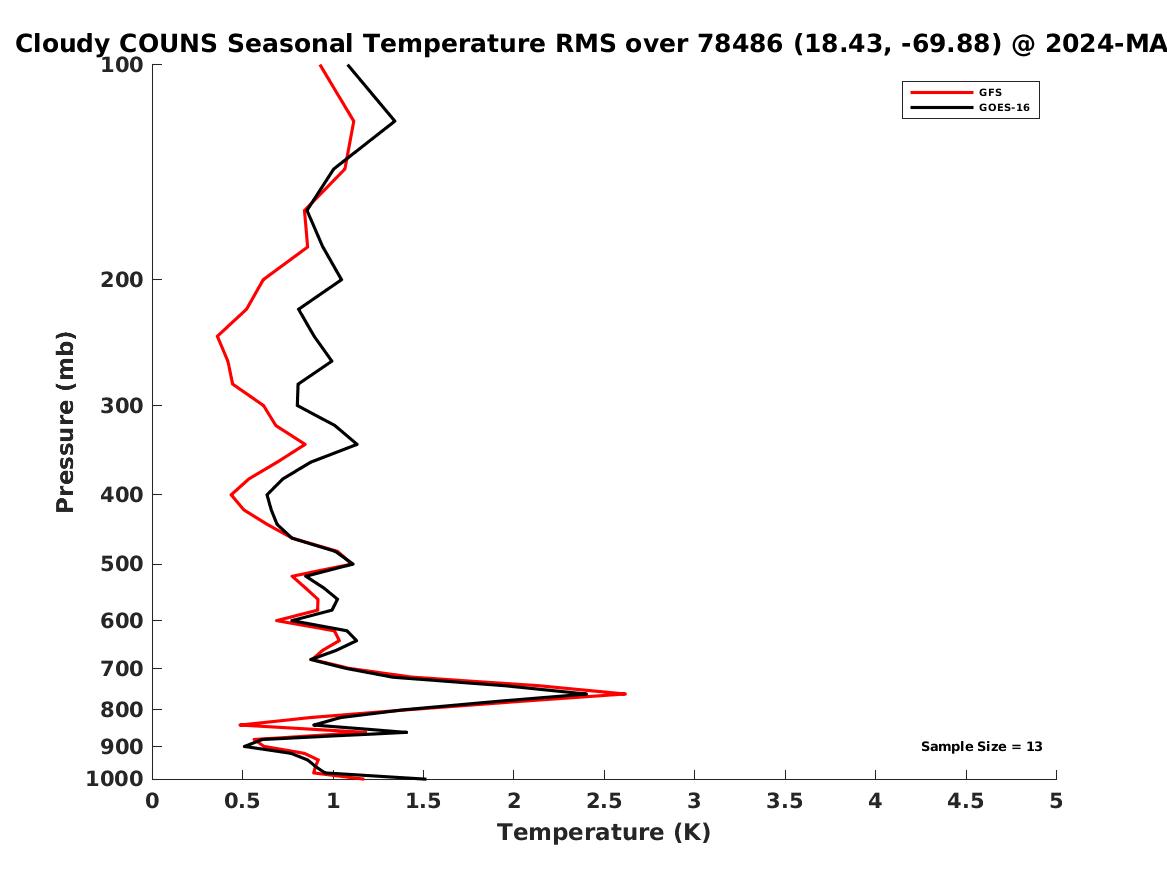 Cloudy COUNS Seasonal Temperature RMS over 78486 (18.43, -69.88) @ 2024-MA

GFS
GOES-16

Pressure (mb)

100
200
300
400
500
600
700
800
900
1000

Sample Size = 13

0
0.5
1
1.5
2
2.5
3
3.5
4
4.5
5

Temperature (K)